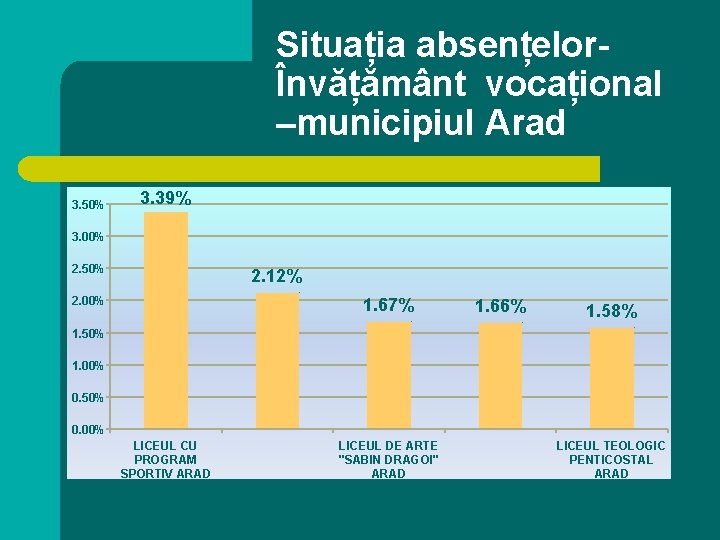 Situația absențelor- Învățământ vocațional –municipiul Arad

3.50%
3.00%
2.50%
2.00%
1.50%
1.00%
0.50%
0.00%

3.39%
2.12%
1.67%
1.66%
1.58%

LICEUL CU PROGRAM SPORTIV ARAD
LICEUL DE ARTE "SABIN DRAGOI" ARAD
LICEUL TEOLOGIC PENTICOSTAL ARAD